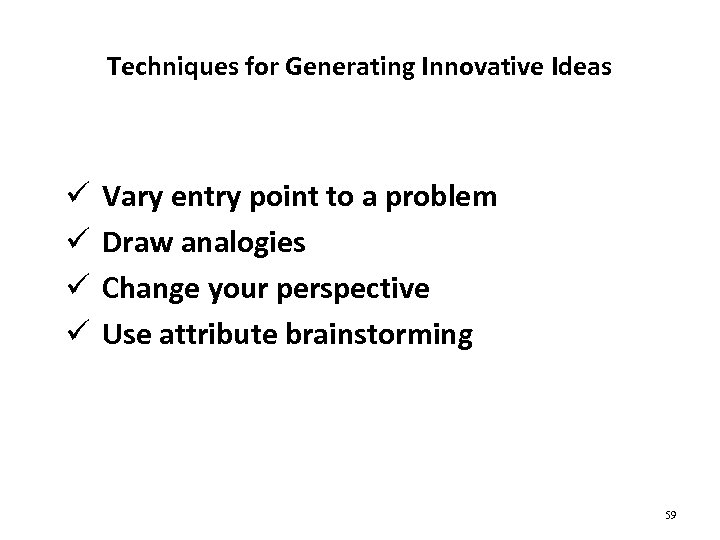 Techniques for Generating Innovative Ideas

✓ Vary entry point to a problem
✓ Draw analogies
✓ Change your perspective
✓ Use attribute brainstorming

59